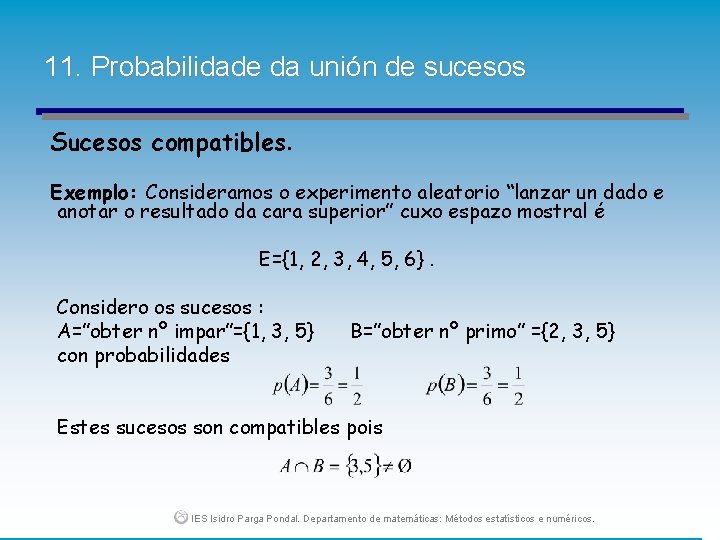 11. Probabilidade da unión de sucesos

Sucesos compatibles.

Exemplo: Consideramos o experimento aleatorio “lanzar un dado e anotar o resultado da cara superior” cuxo espazo mostral é

E={1, 2, 3, 4, 5, 6} .

Considero os sucesos :
A=”obter nº impar”={1, 3, 5}   B=”obter nº primo” ={2, 3, 5}
con probabilidades

$p(A)=\frac{3}{6}=\frac{1}{2}$   $p(B)=\frac{3}{6}=\frac{1}{2}$

Estes sucesos son compatibles pois

$A \cap B = \{3,5\} \neq \emptyset$

IES Isidro Parga Pondal. Departamento de matemáticas: Métodos estatísticos e numéricos.